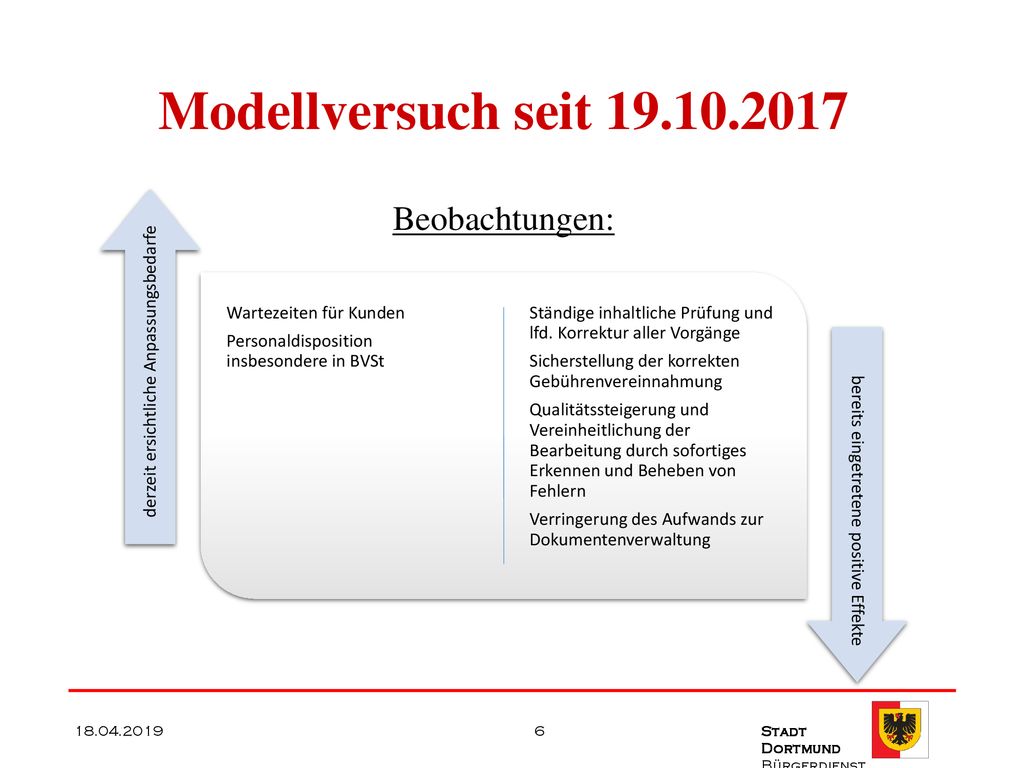 Modellversuch seit 19.10.2017

Beobachtungen:

derzeit ersichtliche Anpassungsbedarfe

Wartezeiten für Kunden

Personaldisposition insbesondere in BVSt

Ständige inhaltliche Prüfung und lfd. Korrektur aller Vorgänge

Sicherstellung der korrekten Gebührenvereinnahmung

Qualitätssteigerung und Vereinheitlichung der Bearbeitung durch sofortiges Erkennen und Beheben von Fehlern

Verringerung des Aufwands zur Dokumentenverwaltung

bereits eingetretene positive Effekte

18.04.2019

6

Stadt Dortmund Bürgerdienst